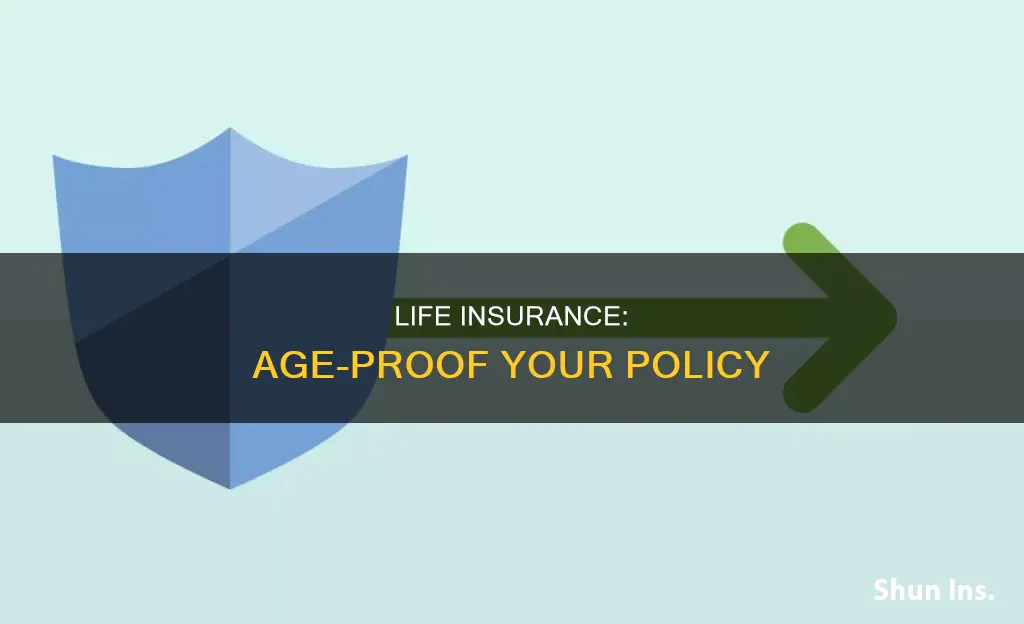 LIFE INSURANCE:
AGE-PROOF YOUR POLICY

Shun Ins.